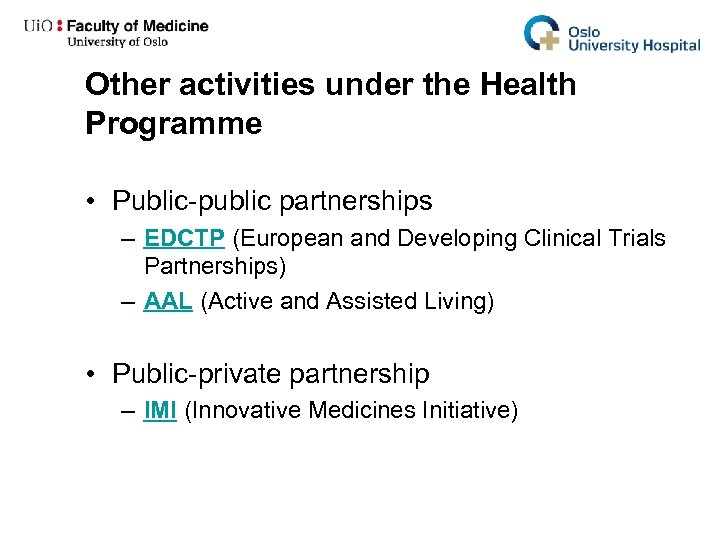 UiO : Faculty of Medicine
University of Oslo

Oslo University Hospital

Other activities under the Health Programme

• Public-public partnerships
– EDCTP (European and Developing Clinical Trials Partnerships)
– AAL (Active and Assisted Living)

• Public-private partnership
– IMI (Innovative Medicines Initiative)